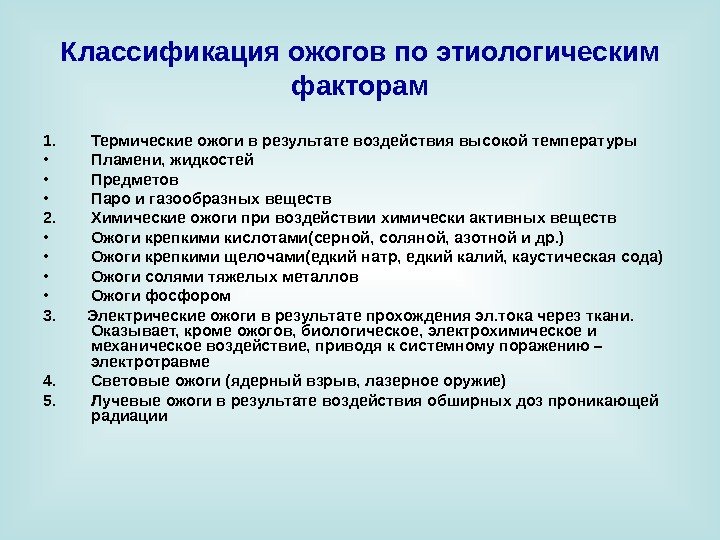 Классификация ожогов по этиологическим факторам

1. Термические ожоги в результате воздействия высокой температуры
• Пламени, жидкостей
• Предметов
• Паро и газообразных веществ
2. Химические ожоги при воздействии химически активных веществ
• Ожоги крепкими кислотами(серной, соляной, азотной и др.)
• Ожоги крепкими щелочами(едкий натр, едкий калий, каустическая сода)
• Ожоги солями тяжелых металлов
• Ожоги фосфором
3. Электрические ожоги в результате прохождения эл.тока через ткани. Оказывает, кроме ожогов, биологическое, электрохимическое и механическое воздействие, приводя к системному поражению – электротравме
4. Световые ожоги (ядерный взрыв, лазерное оружие)
5. Лучевые ожоги в результате воздействия обширных доз проникающей радиации